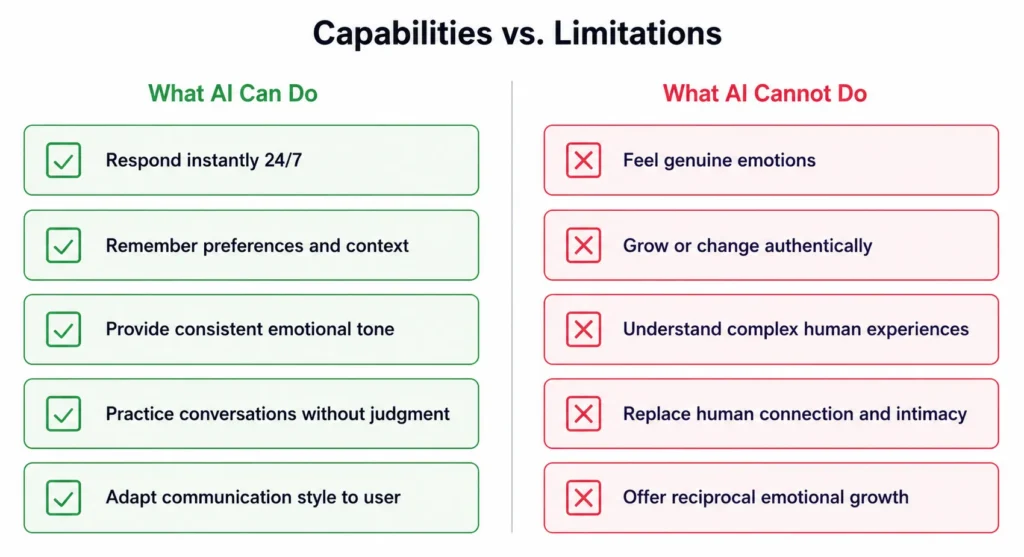 Capabilities vs. Limitations

What AI Can Do

Respond instantly 24/7

Remember preferences and context

Provide consistent emotional tone

Practice conversations without judgment

Adapt communication style to user

What AI Cannot Do

Feel genuine emotions

Grow or change authentically

Understand complex human experiences

Replace human connection and intimacy

Offer reciprocal emotional growth